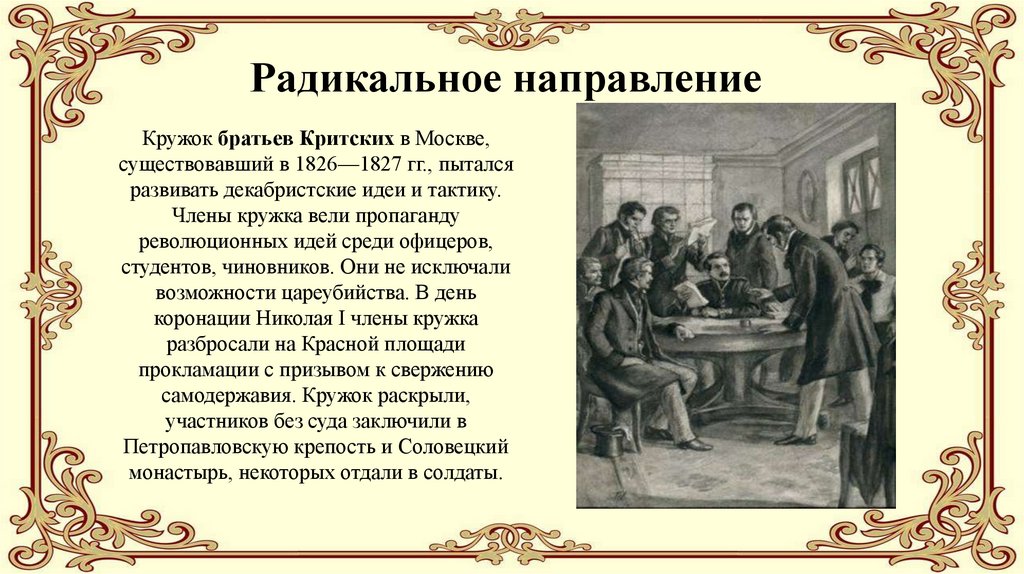 Радикальное направление

Кружок братьев Критских в Москве, существовавший в 1826—1827 гг., пытался развивать декабристские идеи и тактику. Члены кружка вели пропаганду революционных идей среди офицеров, студентов, чиновников. Они не исключали возможности цареубийства. В день коронации Николая I члены кружка разбросали на Красной площади прокламации с призывом к свержению самодержавия. Кружок раскрыли, участников без суда заключили в Петропавловскую крепость и Соловецкий монастырь, некоторых отдали в солдаты.